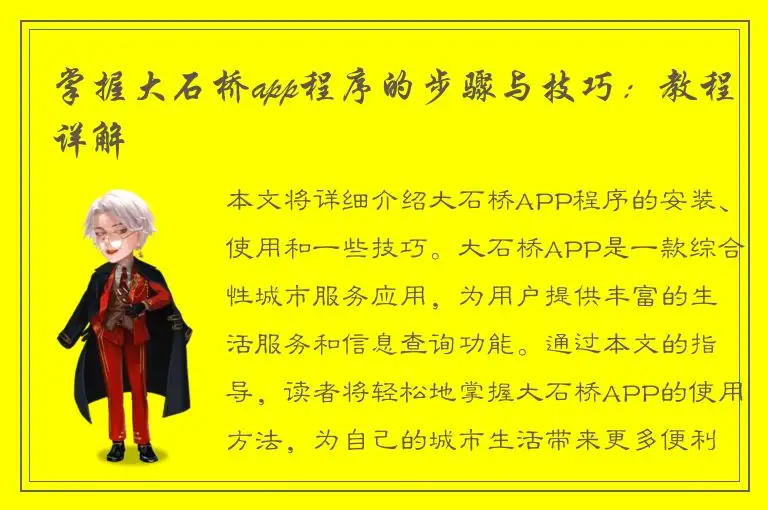 掌握大石桥app程序的步骤与技巧：教程详解

本文将详细介绍大石桥APP程序的安装、使用和一些技巧。大石桥APP是一款综合性城市服务应用，为用户提供丰富的生活服务和信息查询功能。通过本文的指导，读者将轻松地掌握大石桥APP的使用方法，为自己的城市生活带来更多便利